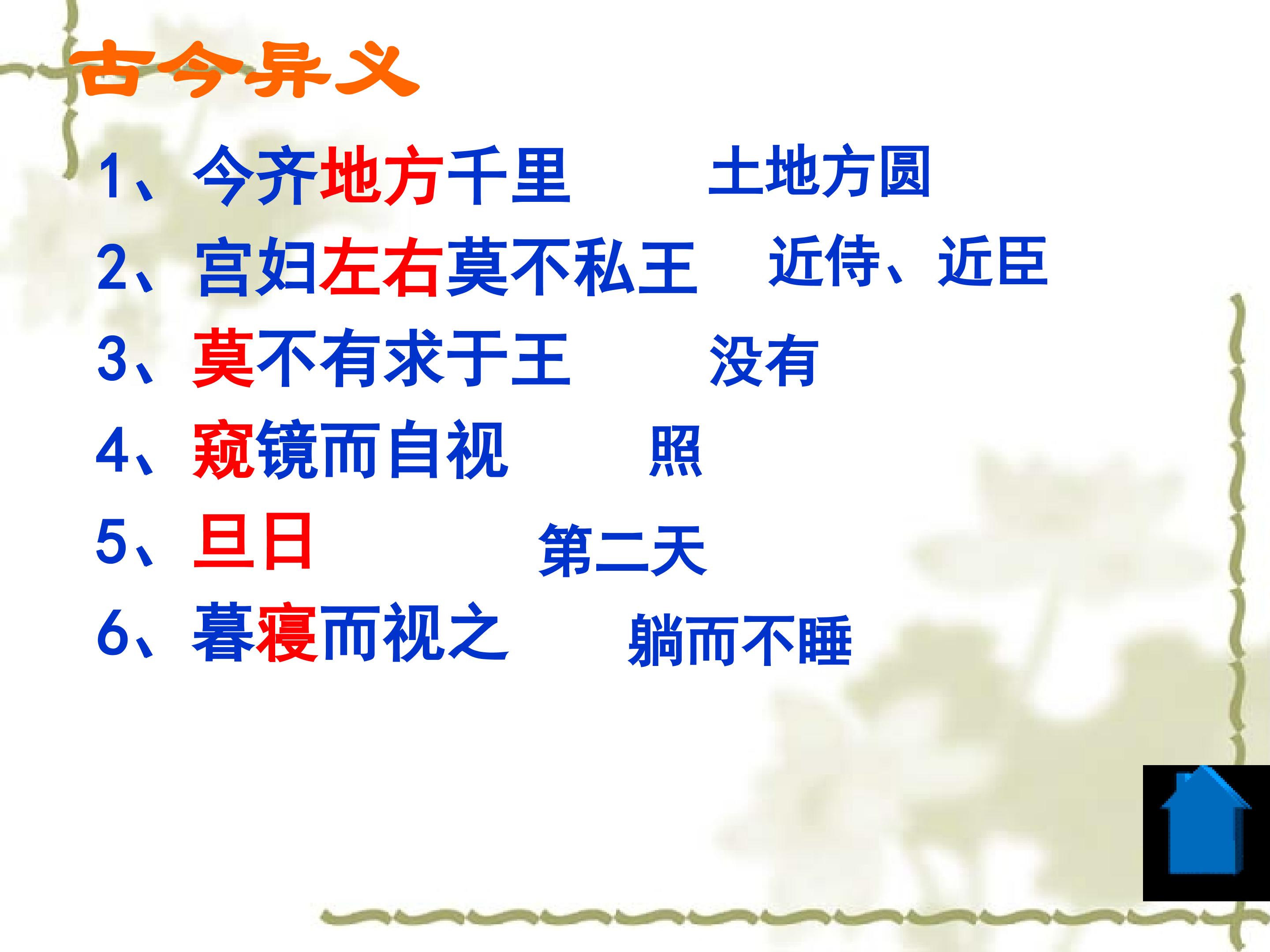 古今异义

1、今齐地方千里　　土地方圆

2、宫妇左右莫不私王　　近侍、近臣

3、莫不有求于王　　没有

4、窥镜而自视　　照

5、旦日　　第二天

6、暮寝而视之　　躺而不睡